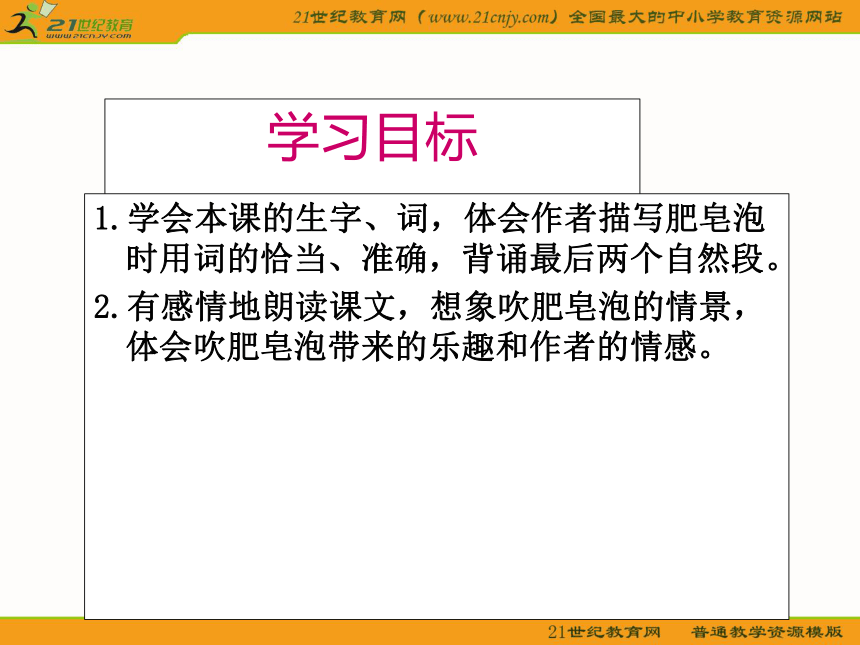 21世纪教育
www.21cnjy.com

21世纪教育网（www.21cnjy.com）全国最大的中小学教育资源网站

学习目标

1. 学会本课的生字、词，体会作者描写肥皂泡时用词的恰当、准确，背诵最后两个自然段。

2. 有感情地朗读课文，想象吹肥皂泡的情景，体会吹肥皂泡带来的乐趣和作者的情感。

21世纪教育网　普通教学资源模版